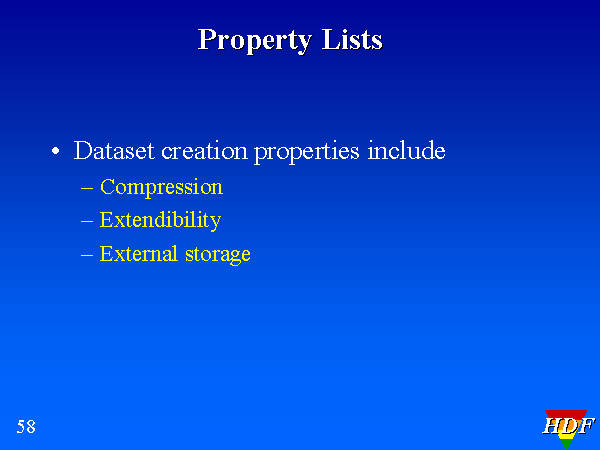 Property Lists

• Dataset creation properties include
– Compression
– Extendibility
– External storage

58

HDF